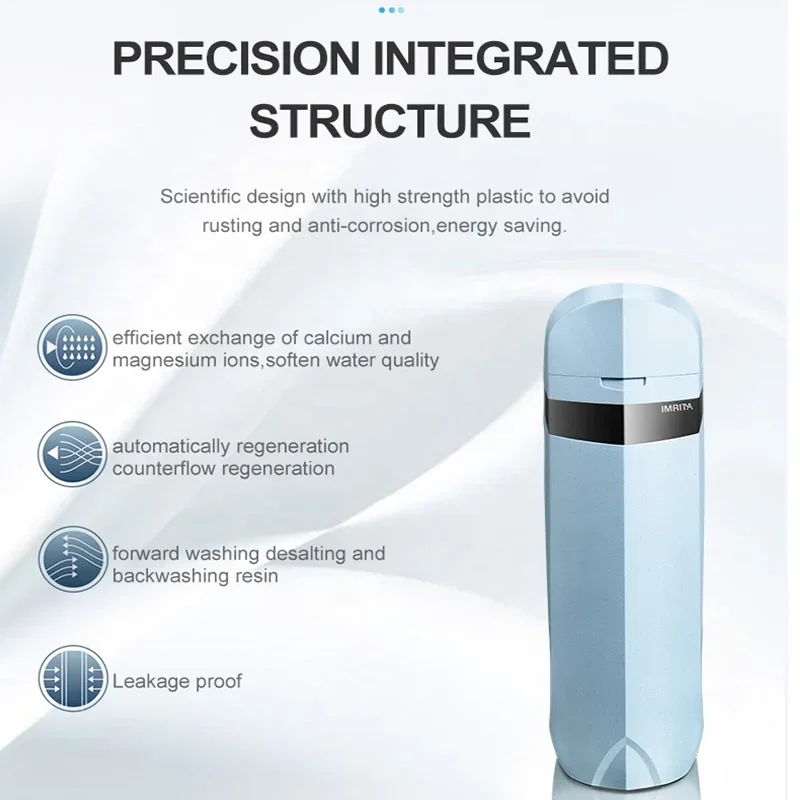 PRECISION INTEGRATED STRUCTURE

Scientific design with high strength plastic to avoid rusting and anti-corrosion,energy saving.

efficient exchange of calcium and magnesium ions,soften water quality

automatically regeneration counterflow regeneration

forward washing desalting and backwashing resin

Leakage proof

IMRITA